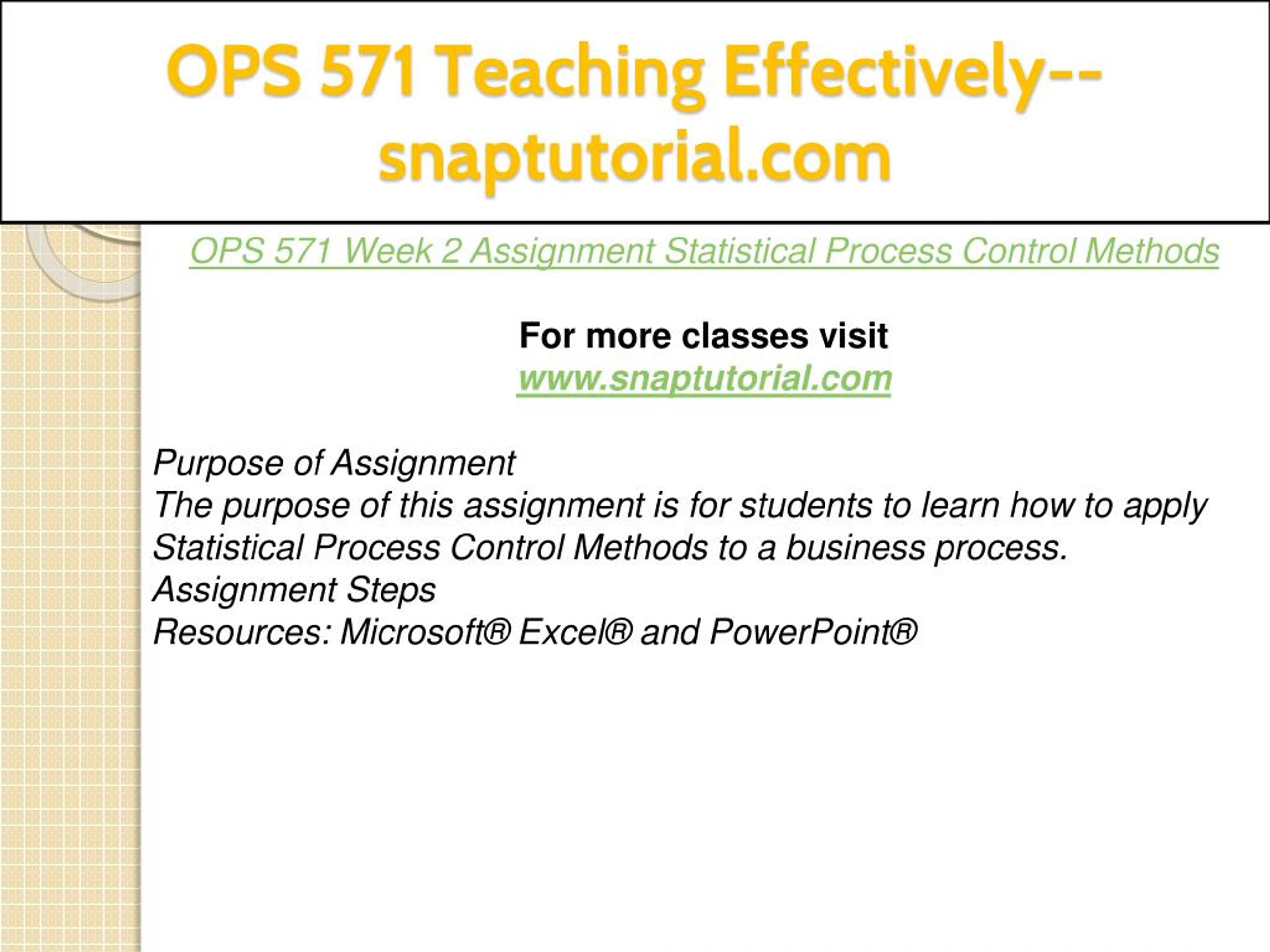 OPS 571 Teaching Effectively--snaptutorial.com

OPS 571 Week 2 Assignment Statistical Process Control Methods

For more classes visit
www.snaptutorial.com

Purpose of Assignment
The purpose of this assignment is for students to learn how to apply Statistical Process Control Methods to a business process.
Assignment Steps
Resources: Microsoft® Excel® and PowerPoint®